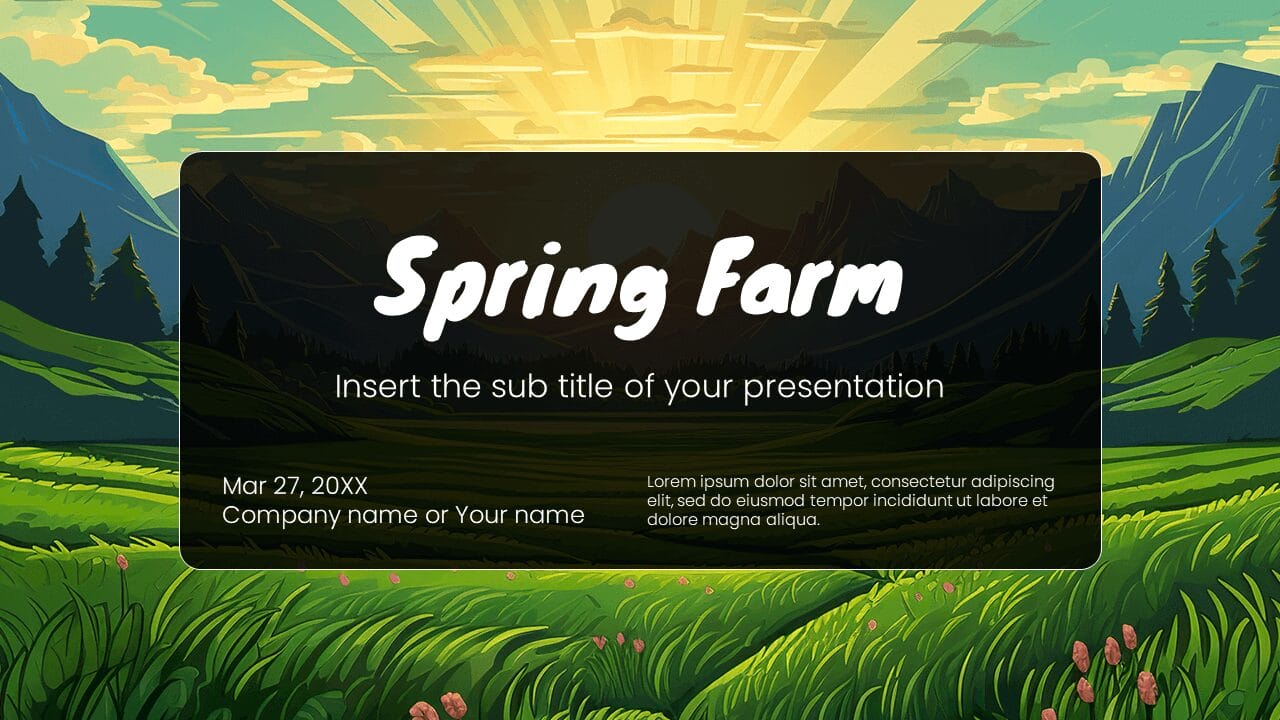 Spring Farm

Insert the sub title of your presentation

Mar 27, 20XX
Company name or Your name

Lorem ipsum dolor sit amet, consectetur adipiscing elit, sed do eiusmod tempor incididunt ut labore et dolore magna aliqua.